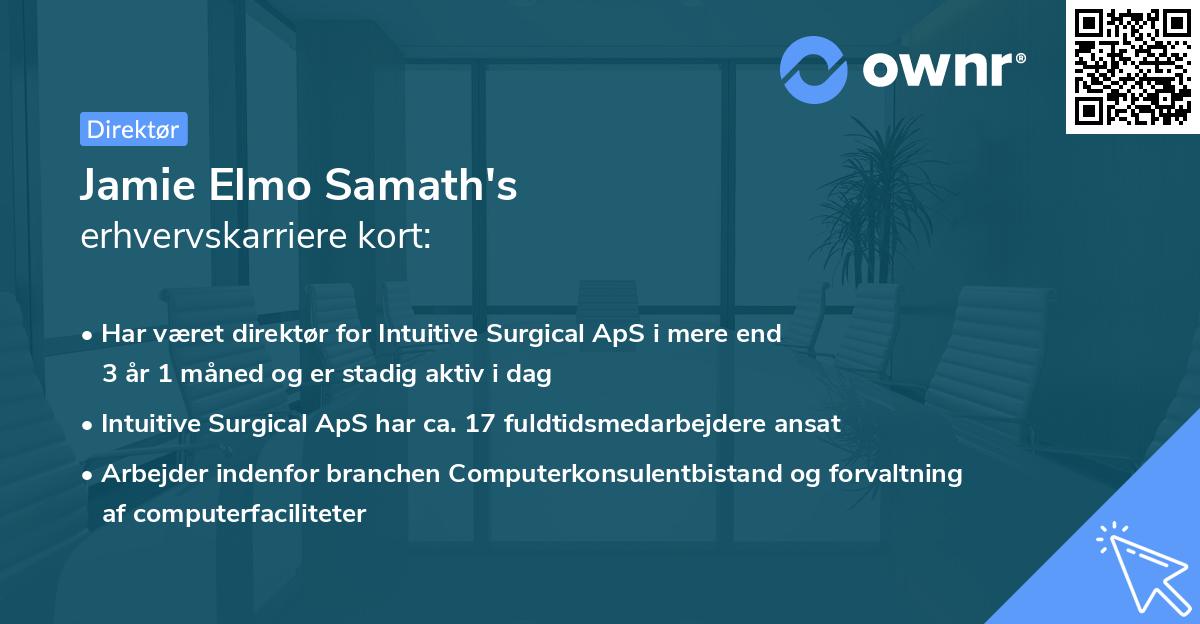 ownr®

Direktør

Jamie Elmo Samath's
erhvervskarriere kort:

• Har været direktør for Intuitive Surgical ApS i mere end 3 år 1 måned og er stadig aktiv i dag

• Intuitive Surgical ApS har ca. 17 fuldtidsmedarbejdere ansat

• Arbejder indenfor branchen Computerkonsulentbistand og forvaltning af computerfaciliteter